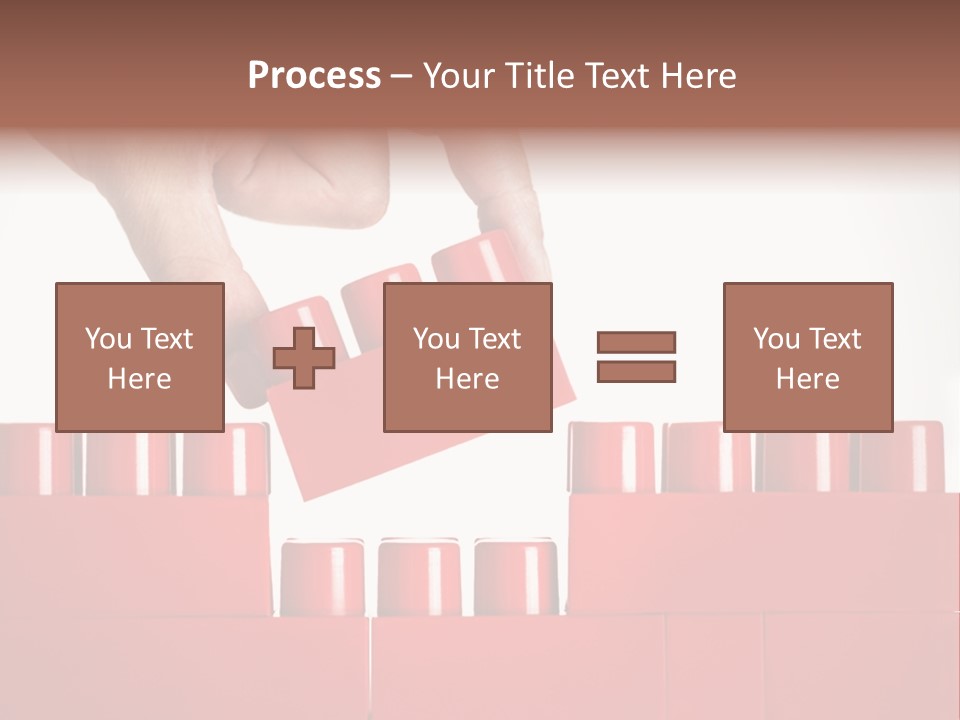 Process – Your Title Text Here

You Text Here

You Text Here

You Text Here